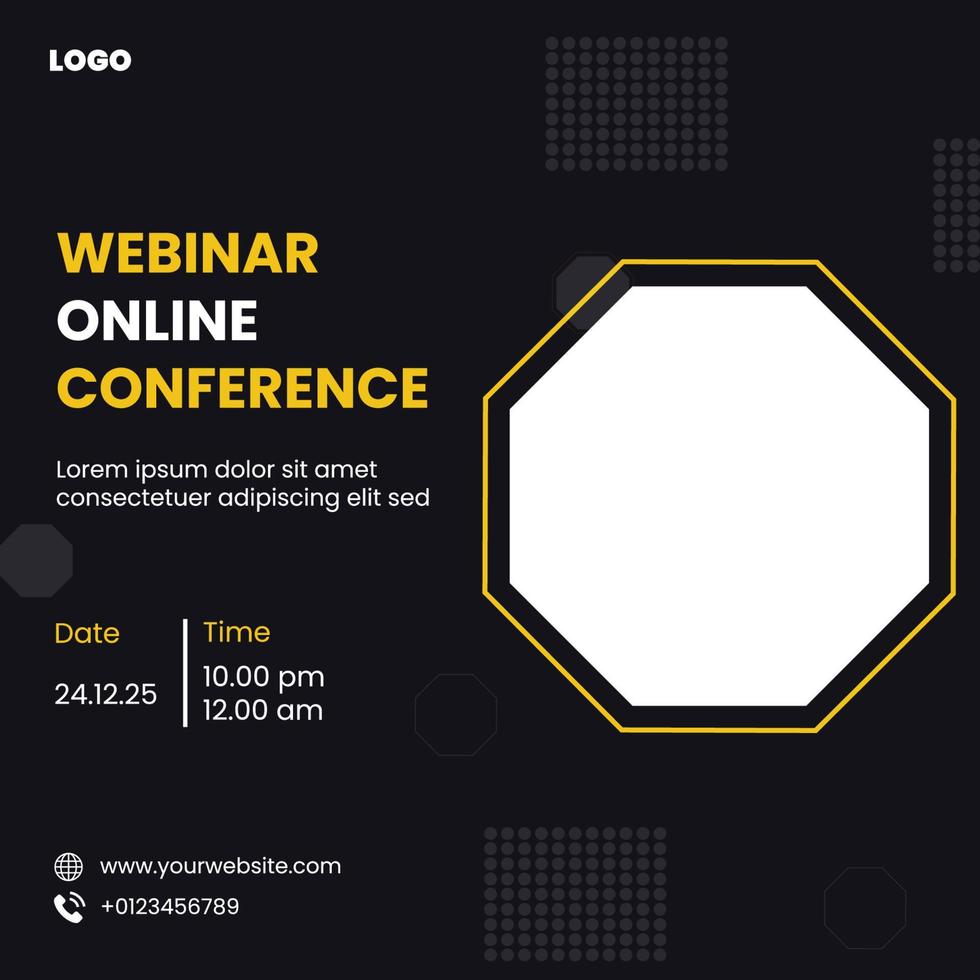 LOGO

WEBINAR
ONLINE
CONFERENCE

Lorem ipsum dolor sit amet consectetuer adipiscing elit sed

Date
24.12.25

Time
10.00 pm
12.00 am

www.yourwebsite.com
+0123456789